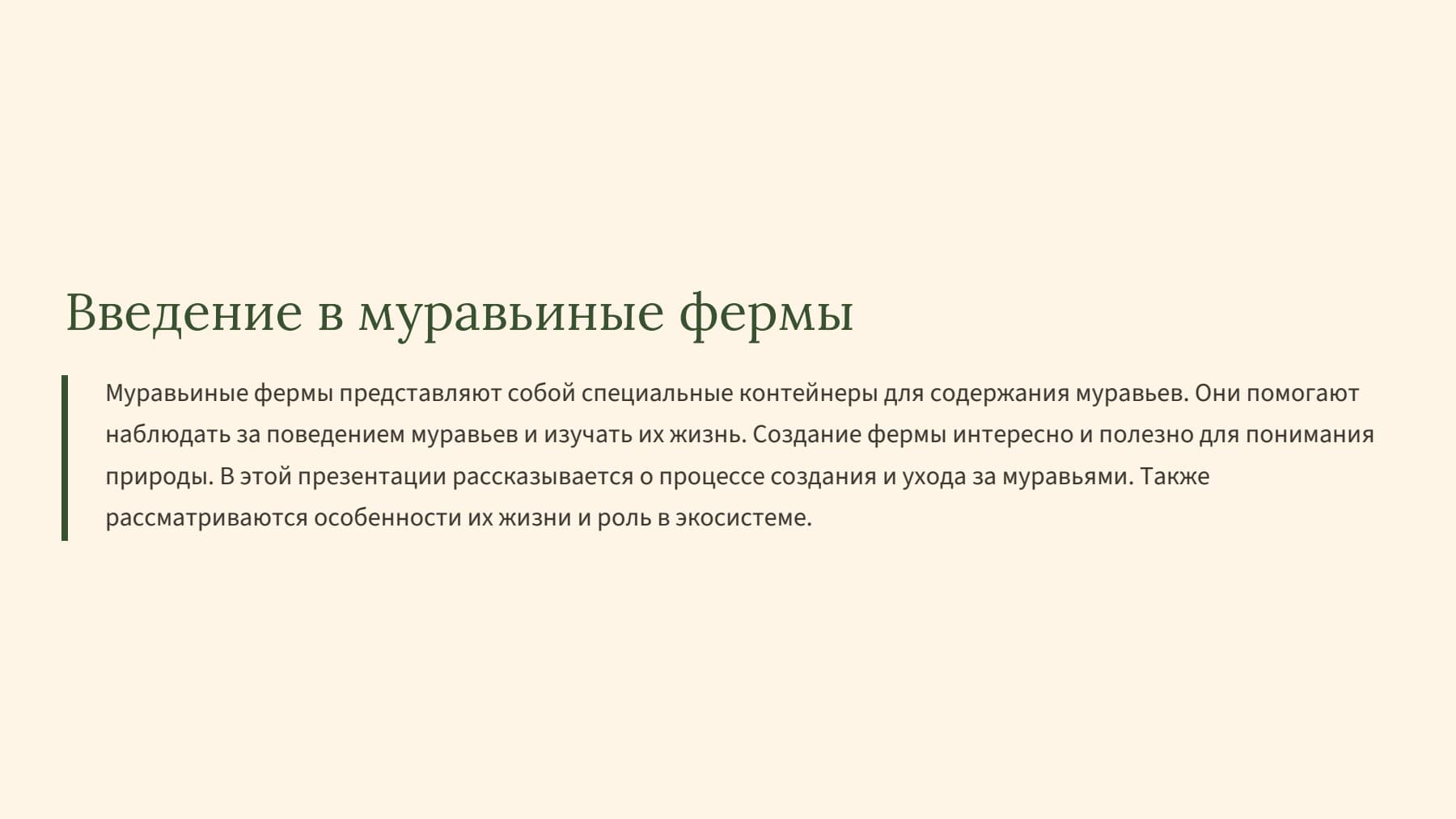 Введение в муравьиные фермы

Муравьиные фермы представляют собой специальные контейнеры для содержания муравьев. Они помогают наблюдать за поведением муравьев и изучать их жизнь. Создание фермы интересно и полезно для понимания природы. В этой презентации рассказывается о процессе создания и ухода за муравьями. Также рассматриваются особенности их жизни и роль в экосистеме.